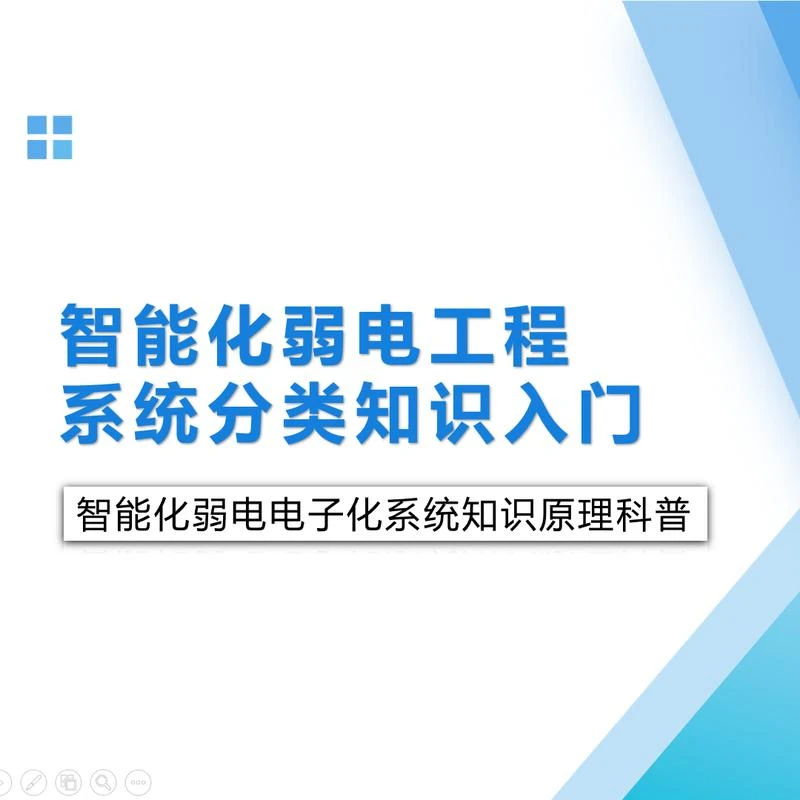 智能化弱电工程
系统分类知识入门

智能化弱电电子化系统知识原理科普